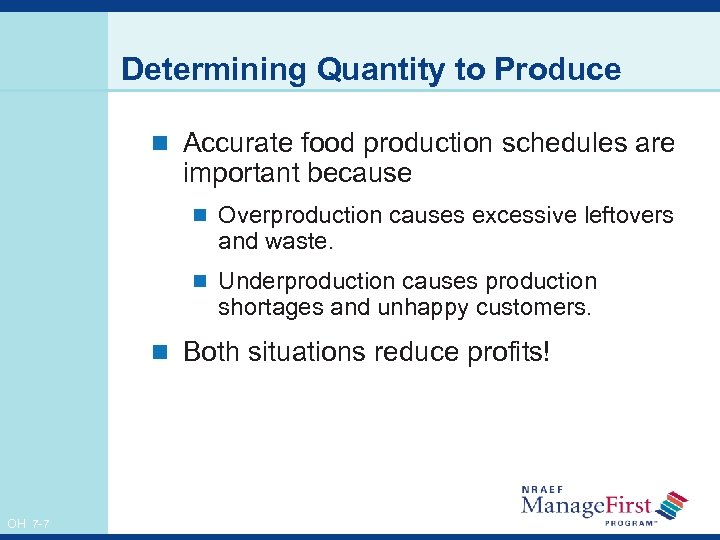 Determining Quantity to Produce

Accurate food production schedules are important because

Overproduction causes excessive leftovers and waste.

Underproduction causes production shortages and unhappy customers.

Both situations reduce profits!

OH 7-7

NRAEF ManageFirst PROGRAM™